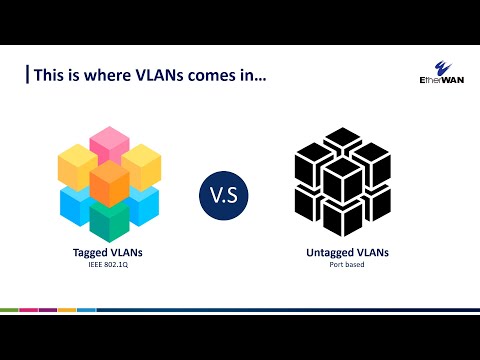 This is where VLANs comes in…

EtherWAN

Tagged VLANs
IEEE 802.1Q

V.S

Untagged VLANs
Port based